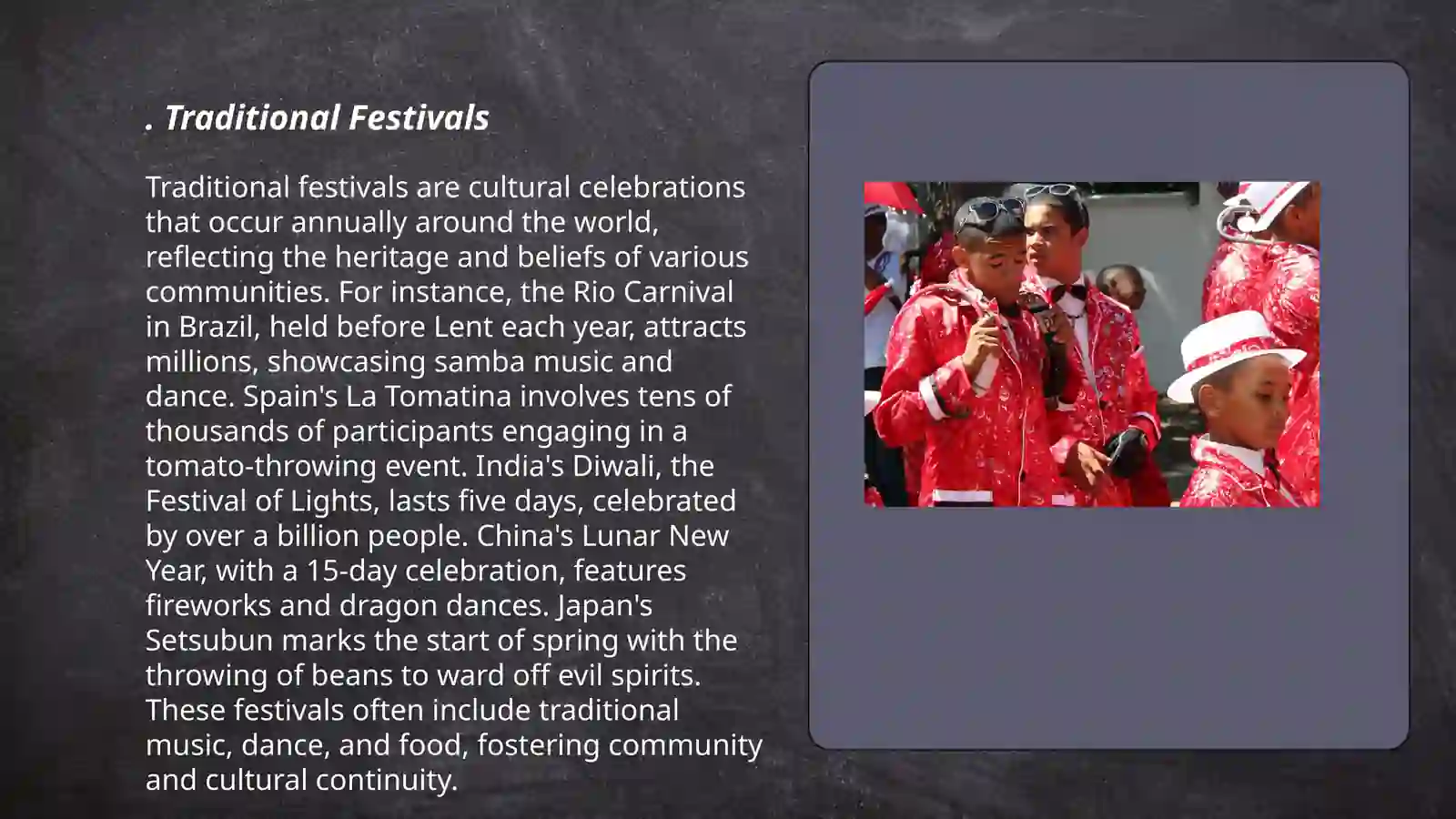 . Traditional Festivals

Traditional festivals are cultural celebrations that occur annually around the world, reflecting the heritage and beliefs of various communities. For instance, the Rio Carnival in Brazil, held before Lent each year, attracts millions, showcasing samba music and dance. Spain's La Tomatina involves tens of thousands of participants engaging in a tomato-throwing event. India's Diwali, the Festival of Lights, lasts five days, celebrated by over a billion people. China's Lunar New Year, with a 15-day celebration, features fireworks and dragon dances. Japan's Setsubun marks the start of spring with the throwing of beans to ward off evil spirits. These festivals often include traditional music, dance, and food, fostering community and cultural continuity.